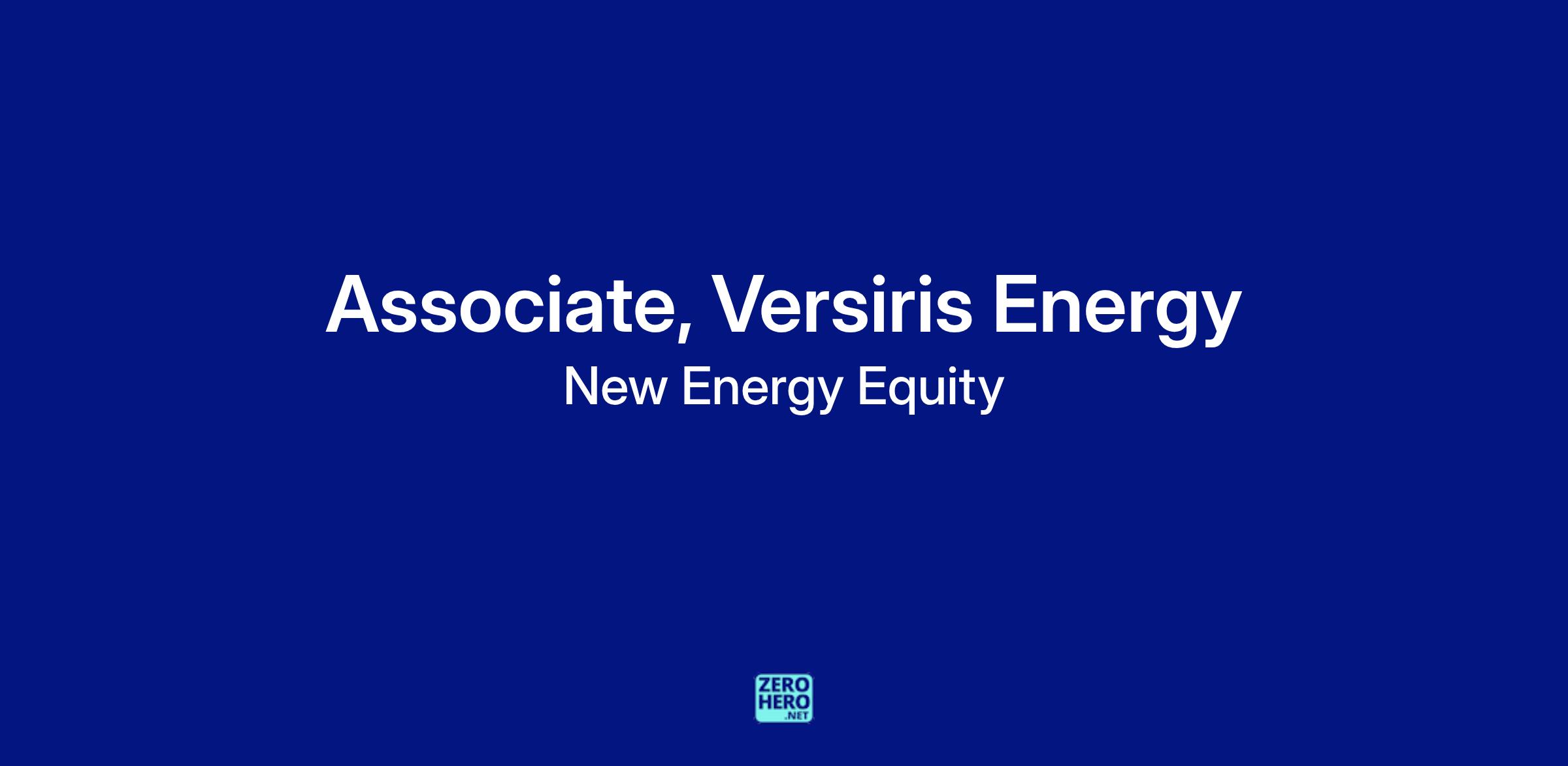 Associate, Versiris Energy
New Energy Equity

ZERO
HERO
.NET